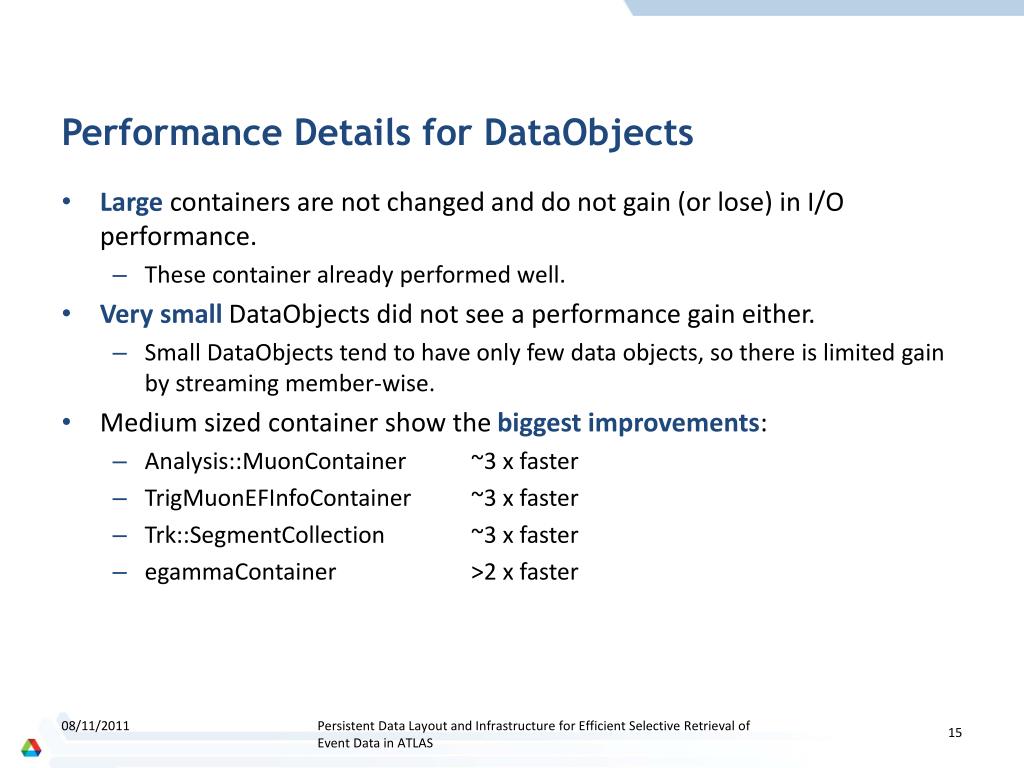 Performance Details for DataObjects

• Large containers are not changed and do not gain (or lose) in I/O performance.
– These container already performed well.
• Very small DataObjects did not see a performance gain either.
– Small DataObjects tend to have only few data objects, so there is limited gain by streaming member-wise.
• Medium sized container show the biggest improvements:
– Analysis::MuonContainer ~3 x faster
– TrigMuonEFInfoContainer ~3 x faster
– Trk::SegmentCollection ~3 x faster
– egammaContainer >2 x faster

08/11/2011

Persistent Data Layout and Infrastructure for Efficient Selective Retrieval of Event Data in ATLAS

15